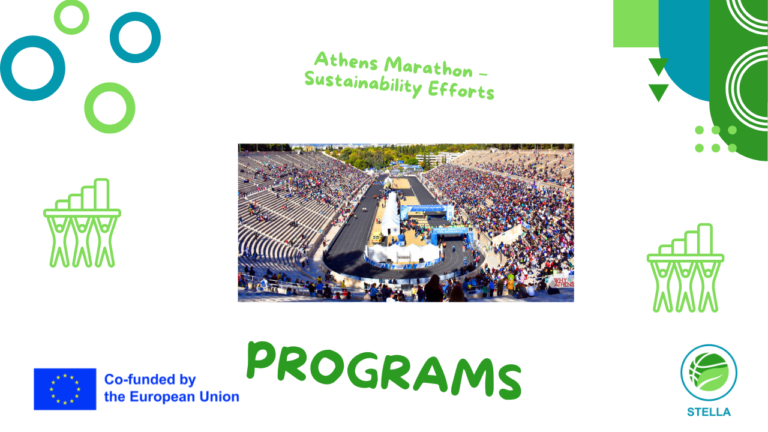 Athens Marathon – Sustainability Efforts

PROGRAMS

Co-funded by the European Union

STELLA